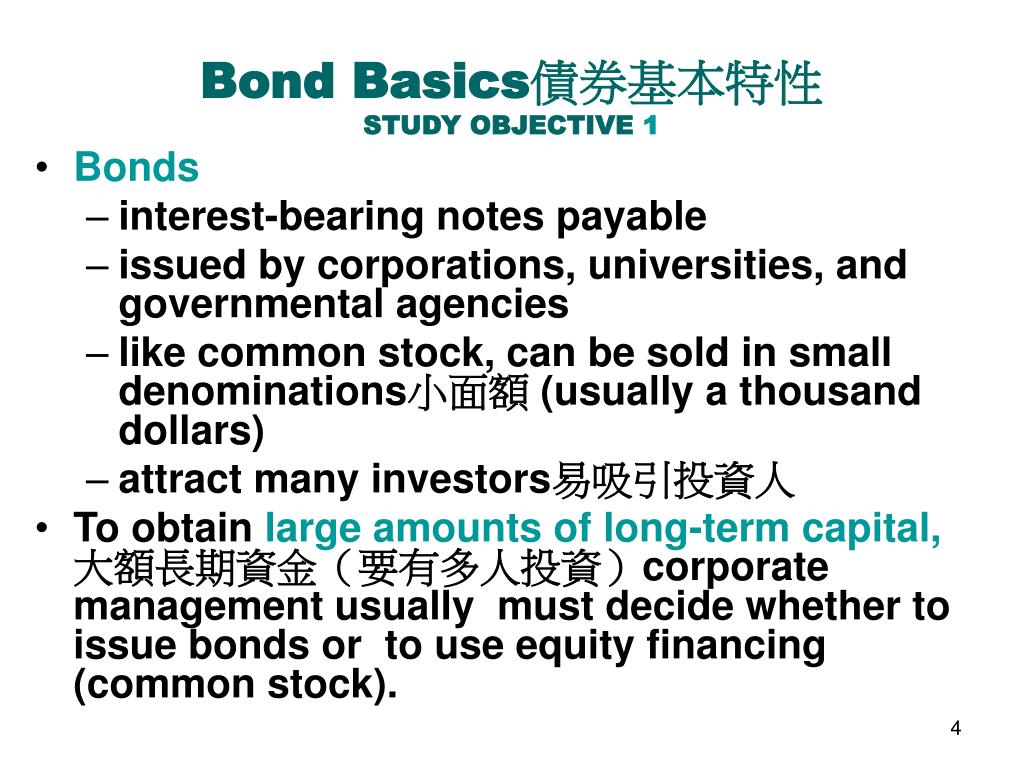 Bond Basics債券基本特性
STUDY OBJECTIVE 1

• Bonds
– interest-bearing notes payable
– issued by corporations, universities, and governmental agencies
– like common stock, can be sold in small denominations小面額 (usually a thousand dollars)
– attract many investors易吸引投資人

• To obtain large amounts of long-term capital, 大額長期資金（要有多人投資）corporate management usually must decide whether to issue bonds or to use equity financing (common stock).

4